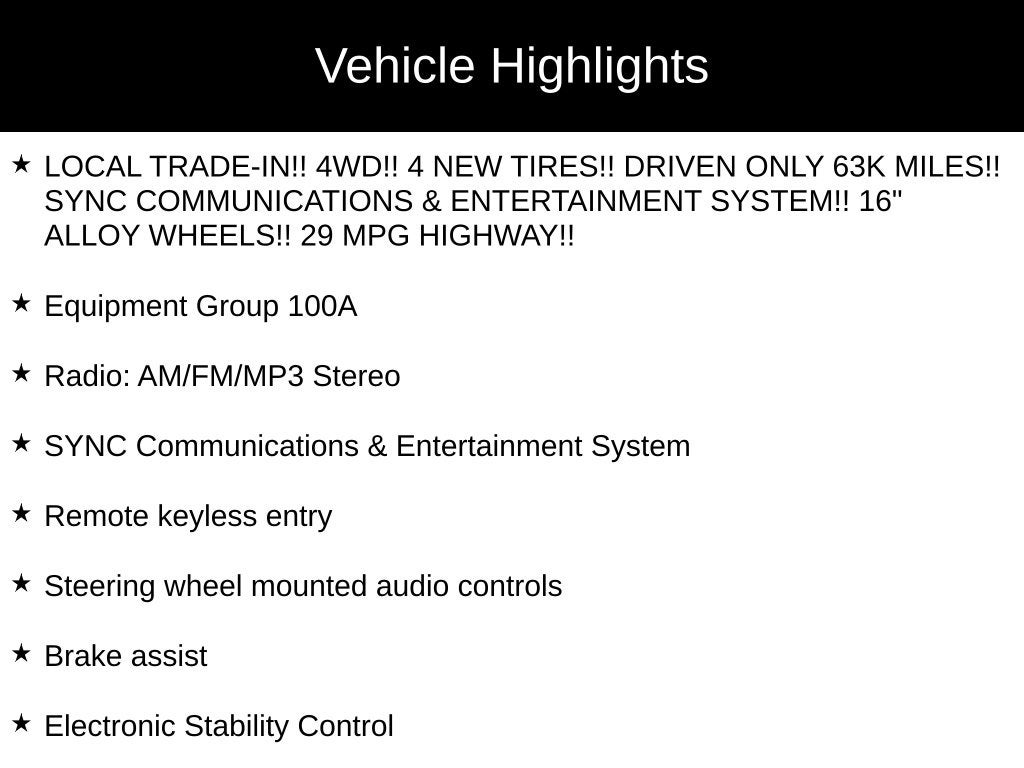 Vehicle Highlights

★ LOCAL TRADE-IN!! 4WD!! 4 NEW TIRES!! DRIVEN ONLY 63K MILES!! SYNC COMMUNICATIONS & ENTERTAINMENT SYSTEM!! 16" ALLOY WHEELS!! 29 MPG HIGHWAY!!

★ Equipment Group 100A

★ Radio: AM/FM/MP3 Stereo

★ SYNC Communications & Entertainment System

★ Remote keyless entry

★ Steering wheel mounted audio controls

★ Brake assist

★ Electronic Stability Control